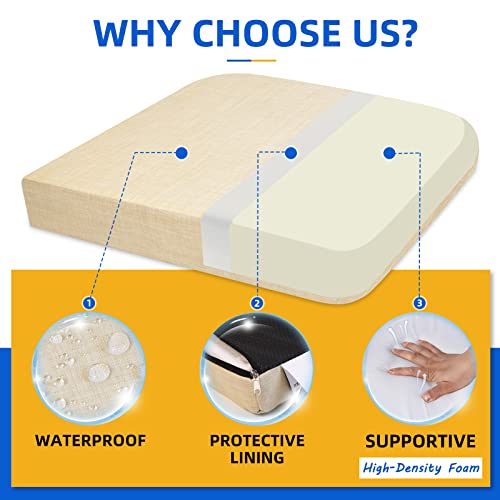 WHY CHOOSE US?

1

2

3

WATERPROOF

PROTECTIVE LINING

SUPPORTIVE

High-Density Foam